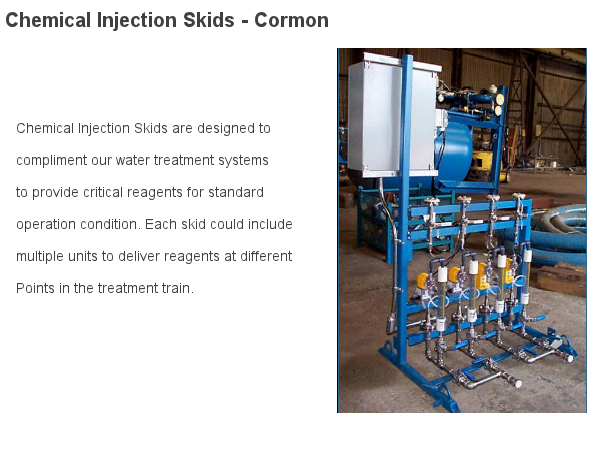 Chemical Injection Skids - Cormon

Chemical Injection Skids are designed to compliment our water treatment systems to provide critical reagents for standard operation condition. Each skid could include multiple units to deliver reagents at different Points in the treatment train.